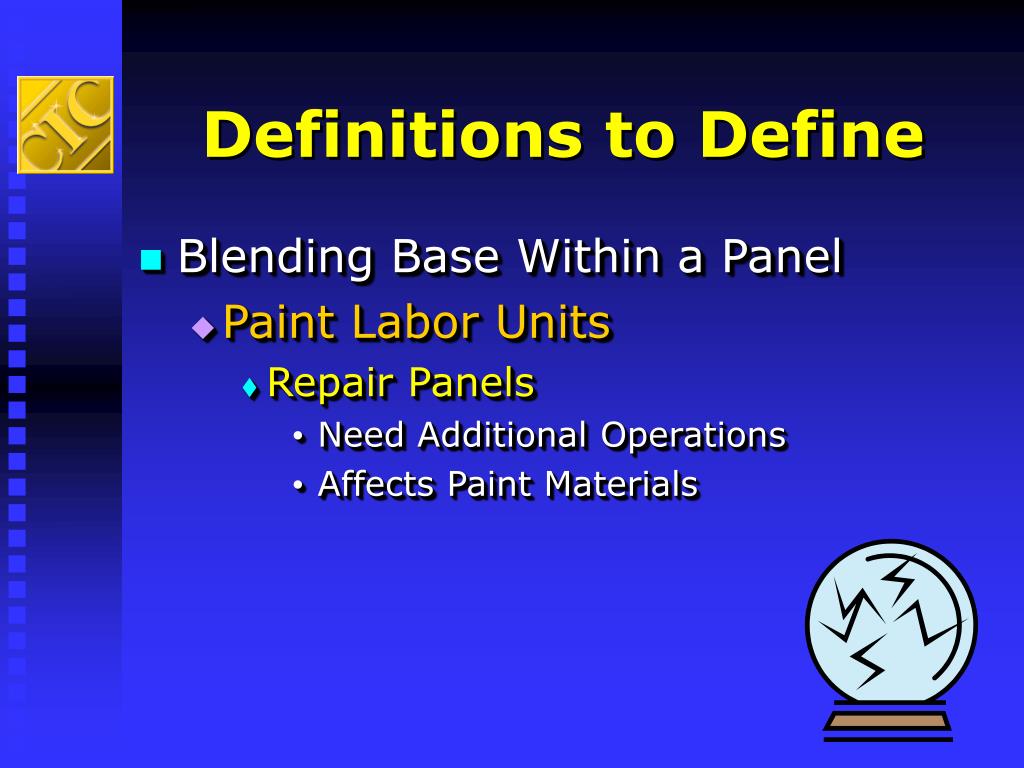 CIC

Definitions to Define

Blending Base Within a Panel

Paint Labor Units

Repair Panels

• Need Additional Operations

• Affects Paint Materials